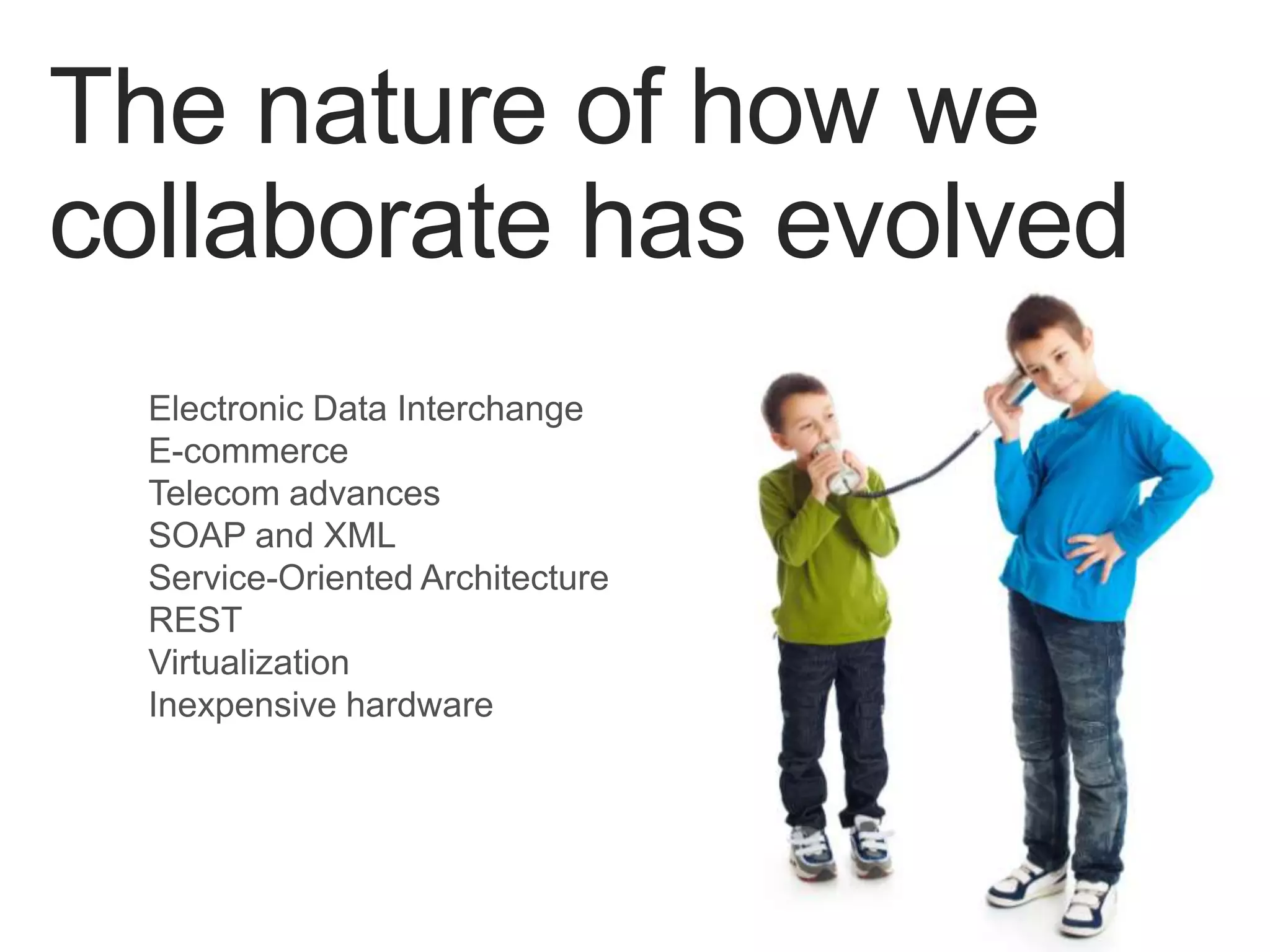 The nature of how we collaborate has evolved

Electronic Data Interchange
E-commerce
Telecom advances
SOAP and XML
Service-Oriented Architecture
REST
Virtualization
Inexpensive hardware